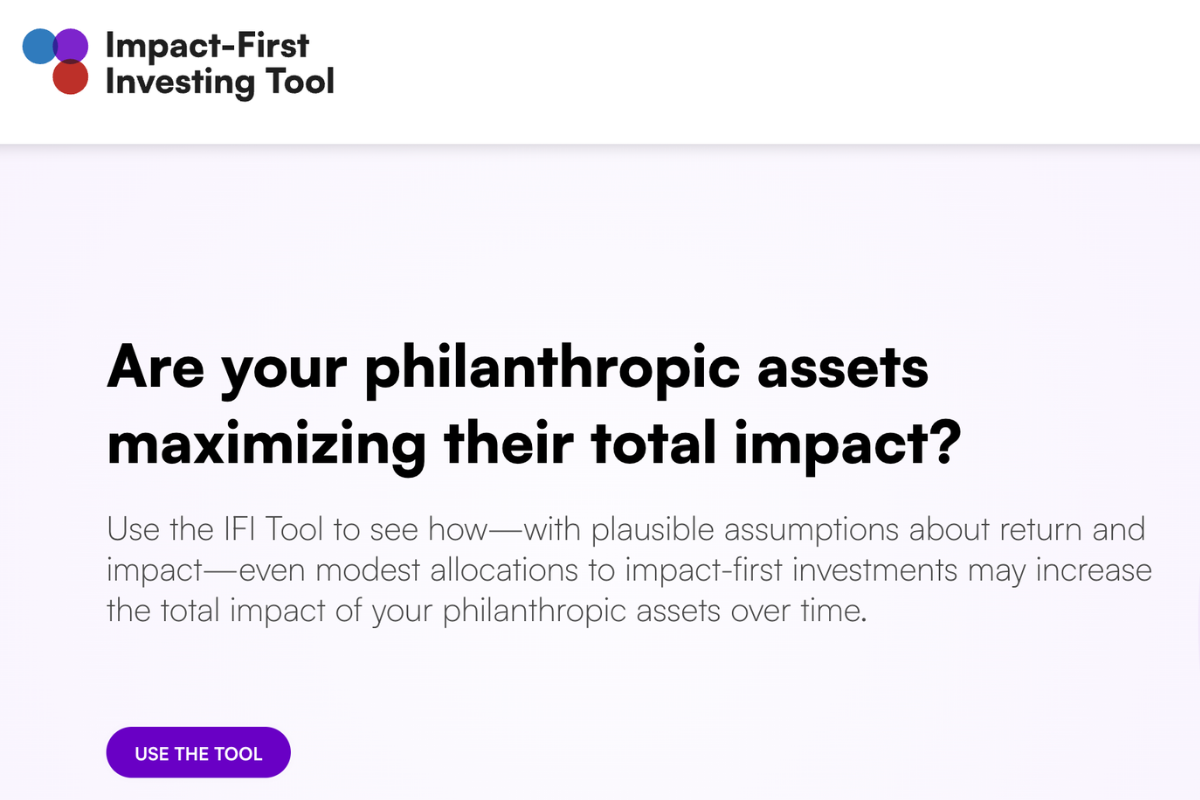 Impact-First Investing Tool

Are your philanthropic assets maximizing their total impact?

Use the IFI Tool to see how—with plausible assumptions about return and impact—even modest allocations to impact-first investments may increase the total impact of your philanthropic assets over time.

USE THE TOOL